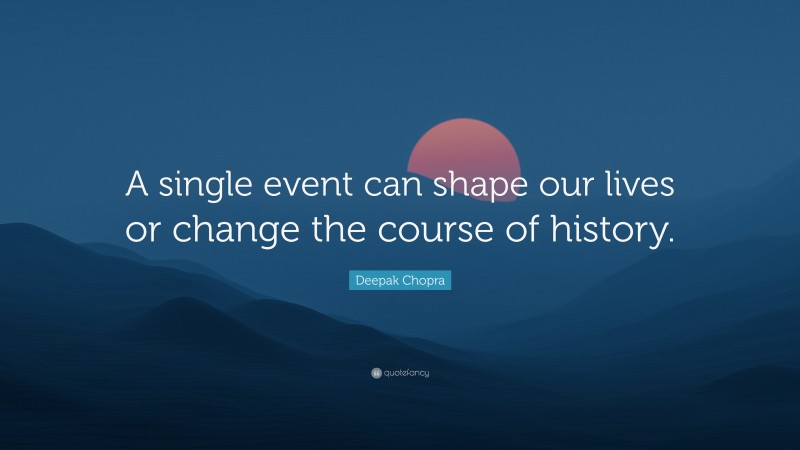 A single event can shape our lives or change the course of history.

Deepak Chopra

quotefancy